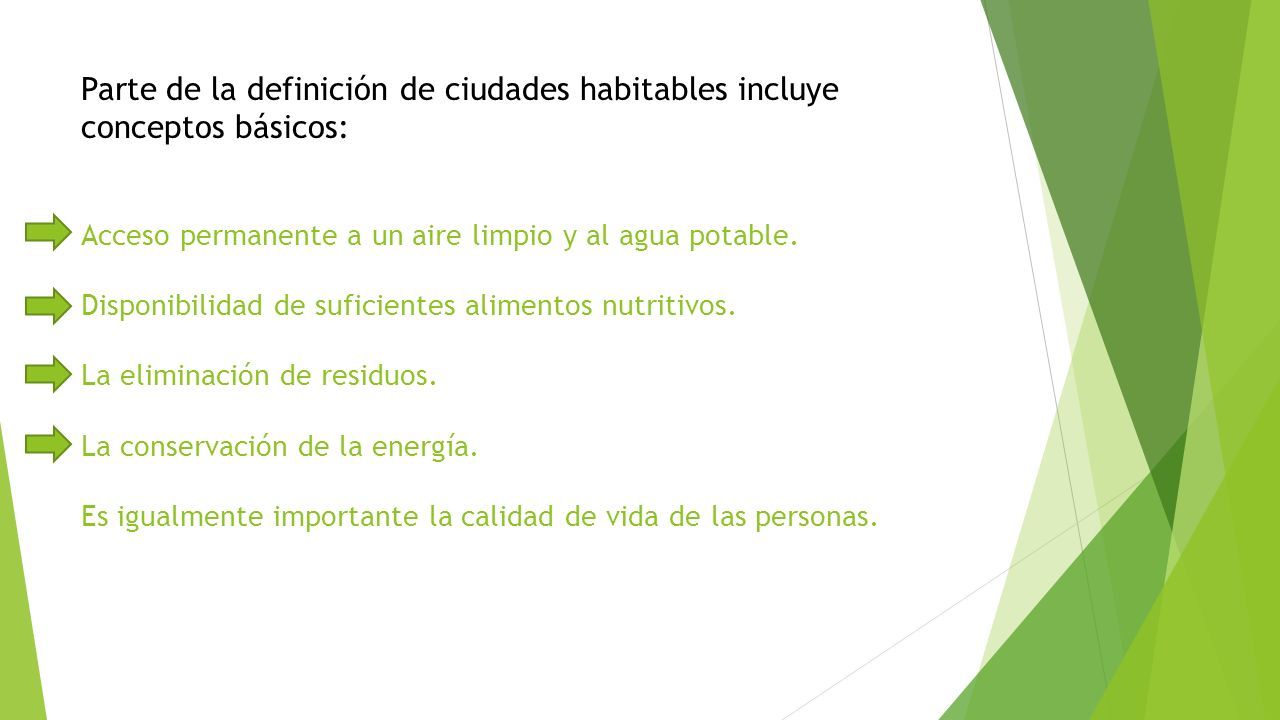 Parte de la definición de ciudades habitables incluye conceptos básicos:

Acceso permanente a un aire limpio y al agua potable.

Disponibilidad de suficientes alimentos nutritivos.

La eliminación de residuos.

La conservación de la energía.

Es igualmente importante la calidad de vida de las personas.